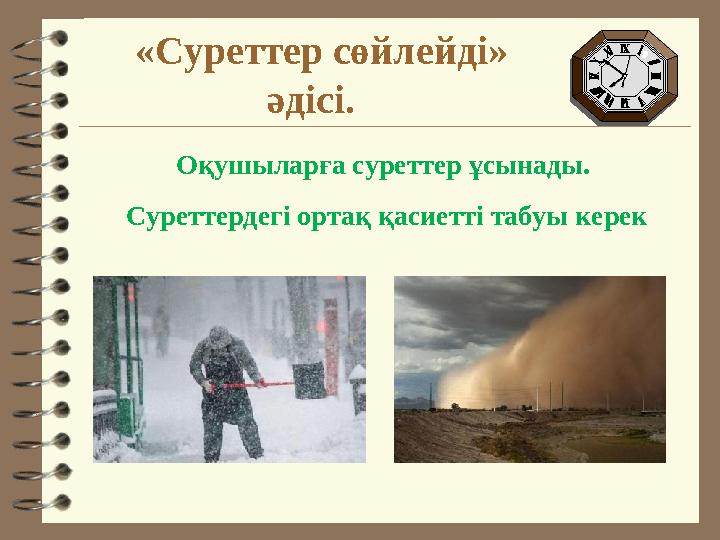 «Суреттер сөйлейді» әдісі.

Оқушыларға суреттер ұсынады.

Суреттердегі ортақ қасиетті табуы керек